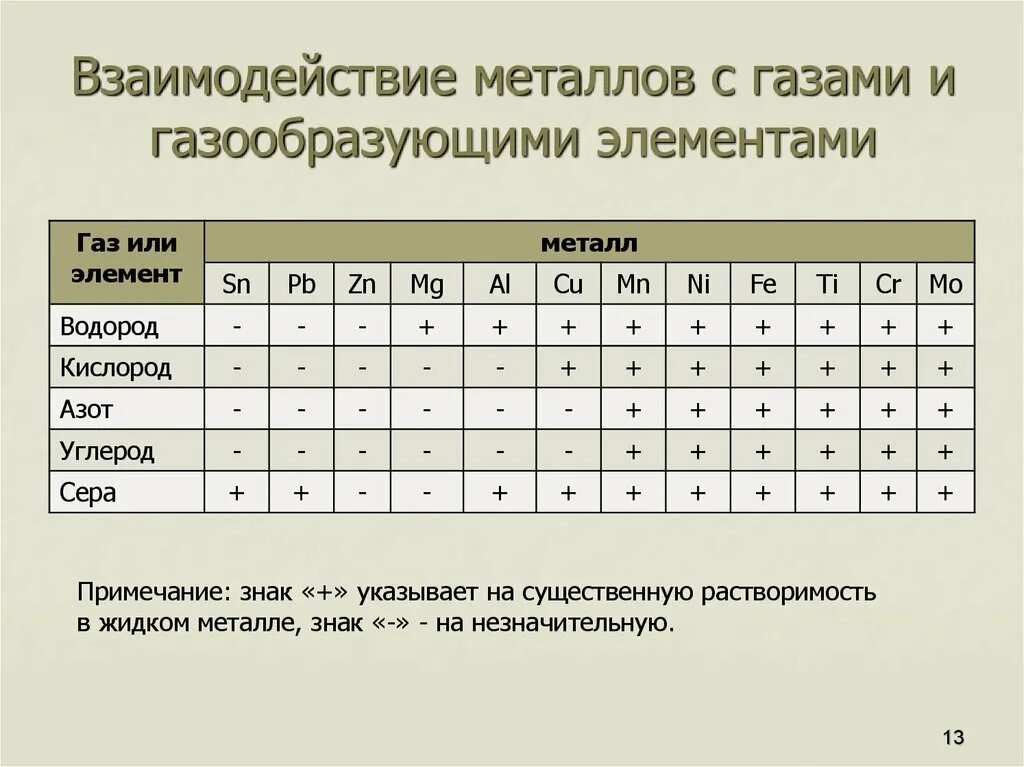 Взаимодействие металлов с газами и газообразующими элементами

| Газ или элемент | металл | | | | | | | | | | | |
|---|---|---|---|---|---|---|---|---|---|---|---|---|
| | Sn | Pb | Zn | Mg | Al | Cu | Mn | Ni | Fe | Ti | Cr | Mo |
| Водород | - | - | - | + | + | + | + | + | + | + | + | + |
| Кислород | - | - | - | - | - | + | + | + | + | + | + | + |
| Азот | - | - | - | - | - | - | + | + | + | + | + | + |
| Углерод | - | - | - | - | - | - | + | + | + | + | + | + |
| Сера | + | + | - | - | + | + | + | + | + | + | + | + |

Примечание: знак «+» указывает на существенную растворимость в жидком металле, знак «-» - на незначительную.

13